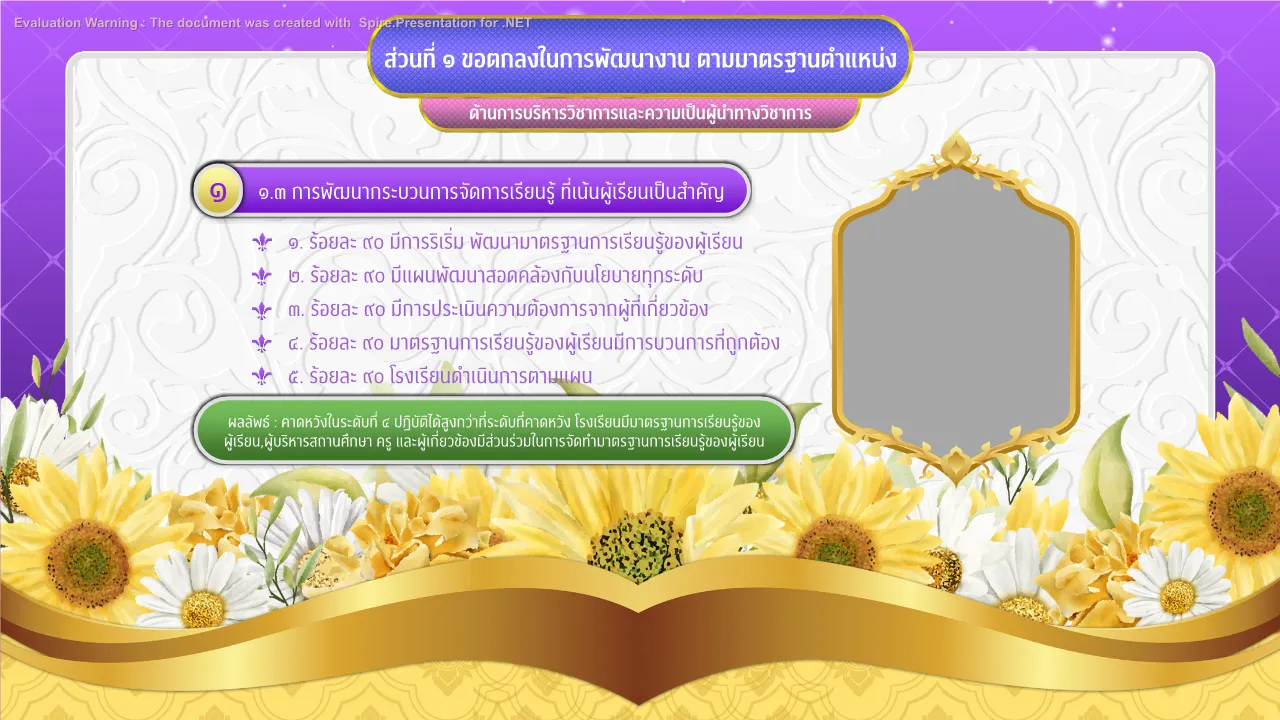 Evaluation Warning : The document was created with Spire.Presentation for .NET

ส่วนที่ ๑ ขอตกลงในการพัฒนางาน ตามมาตรฐานตำแหน่ง

ด้านการบริหารวิชาการและความเป็นผู้นำทางวิชาการ

๑ ๑.๓ การพัฒนากระบวนการจัดการเรียนรู้ ที่เน้นผู้เรียนเป็นสำคัญ

๑. ร้อยละ ๙๐ มีการริเริ่ม พัฒนามาตรฐานการเรียนรู้ของผู้เรียน
๒. ร้อยละ ๙๐ มีแผนพัฒนาสอดคล้องกับนโยบายทุกระดับ
๓. ร้อยละ ๙๐ มีการประเมินความต้องการจากผู้ที่เกี่ยวข้อง
๔. ร้อยละ ๙๐ มาตรฐานการเรียนรู้ของผู้เรียนมีการบวนการที่ถูกต้อง
๕. ร้อยละ ๙๐ โรงเรียนดำเนินการตามแผน

ผลลัพธ์ : คาดหวังในระดับที่ ๔ ปฏิบัติได้สูงกว่าที่ระดับที่คาดหวัง โรงเรียนมีมาตรฐานการเรียนรู้ของผู้เรียน,ผู้บริหารสถานศึกษา ครู และผู้เกี่ยวข้องมีส่วนร่วมในการจัดทำมาตรฐานการเรียนรู้ของผู้เรียน